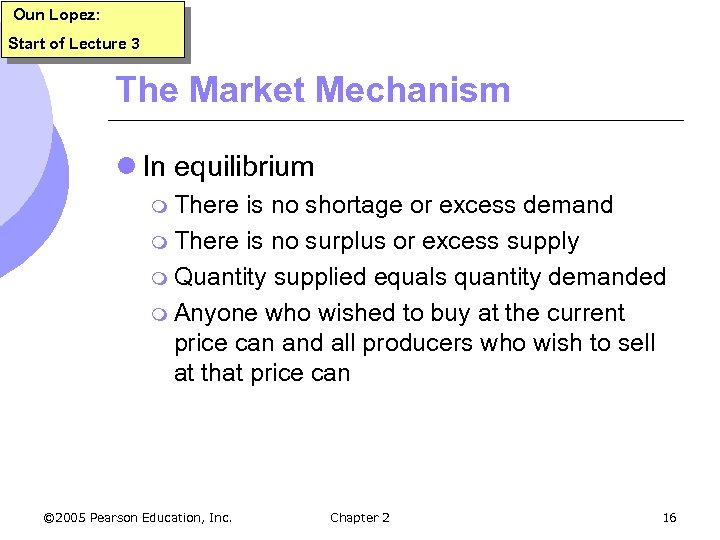 Oun Lopez:
Start of Lecture 3

The Market Mechanism

In equilibrium

There is no shortage or excess demand

There is no surplus or excess supply

Quantity supplied equals quantity demanded

Anyone who wished to buy at the current price can and all producers who wish to sell at that price can

©2005 Pearson Education, Inc.

Chapter 2

16